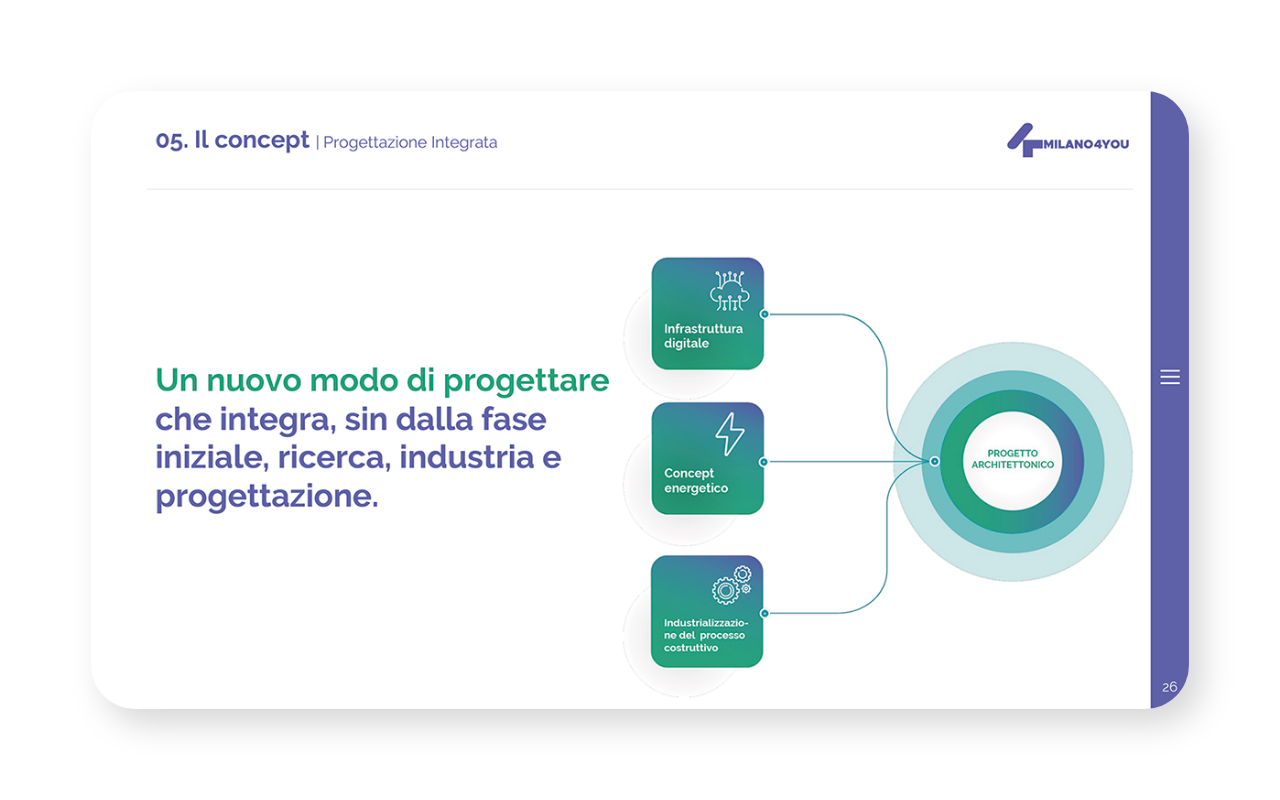 05. Il concept | Progettazione Integrata

MILANO4YOU

Un nuovo modo di progettare che integra, sin dalla fase iniziale, ricerca, industria e progettazione.

Infrastruttura digitale

Concept energetico

Industrializzazione del processo costruttivo

PROGETTO ARCHITETTONICO

26